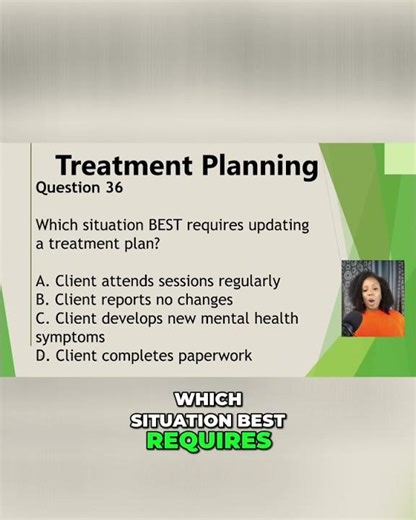 Treatment Planning
Question 36

Which situation BEST requires updating a treatment plan?

A. Client attends sessions regularly
B. Client reports no changes
C. Client develops new mental health symptoms
D. Client completes paperwork

WHICH SITUATION BEST REQUIRES